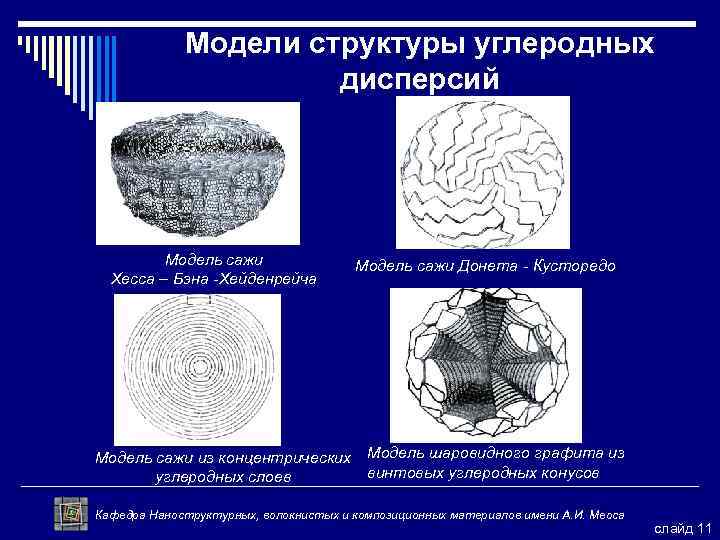 Модели структуры углеродных дисперсий

Модель сажи
Хесса – Бэна -Хейденрейча

Модель сажи Донета - Кусторедо

Модель сажи из концентрических углеродных слоев

Модель шаровидного графита из винтовых углеродных конусов

Кафедра Наноструктурных, волокнистых и композиционных материалов имени А.И. Меоса

слайд 11